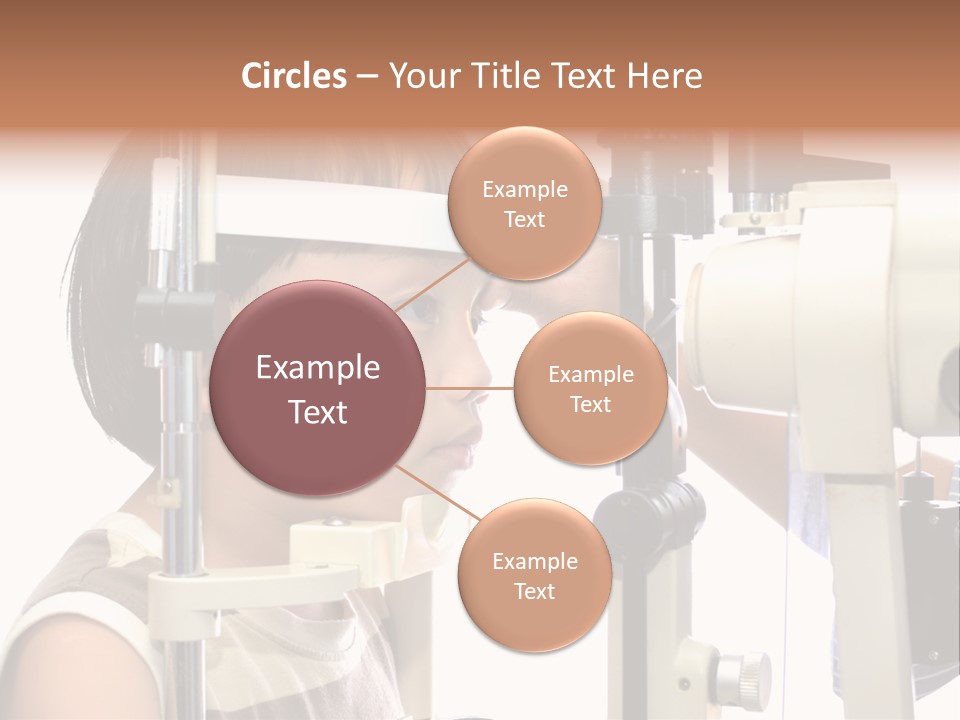 Circles – Your Title Text Here

Example Text

Example Text

Example Text

Example Text